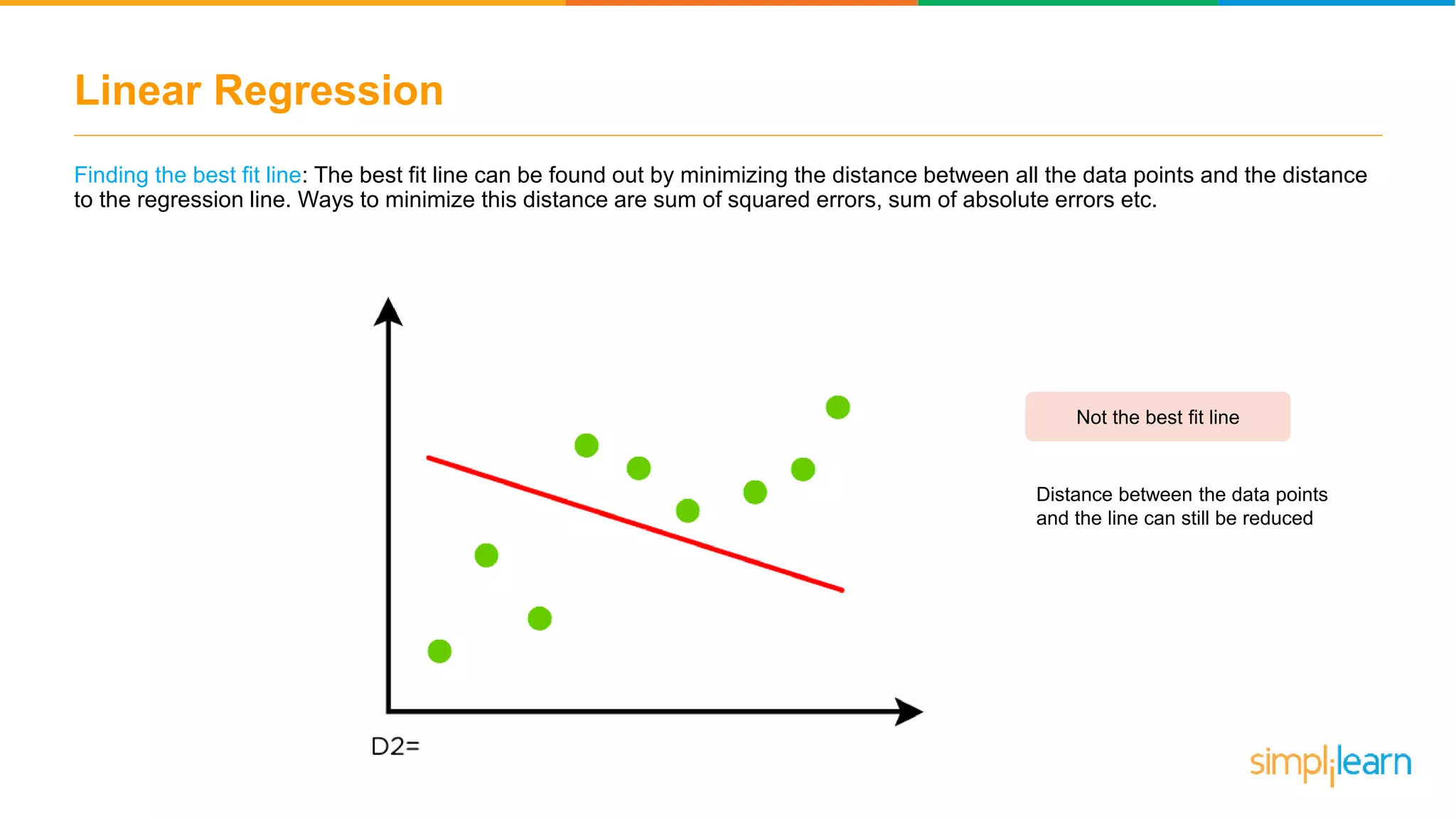 Linear Regression

Finding the best fit line: The best fit line can be found out by minimizing the distance between all the data points and the distance to the regression line. Ways to minimize this distance are sum of squared errors, sum of absolute errors etc.

D2=

Not the best fit line

Distance between the data points and the line can still be reduced

simplilearn